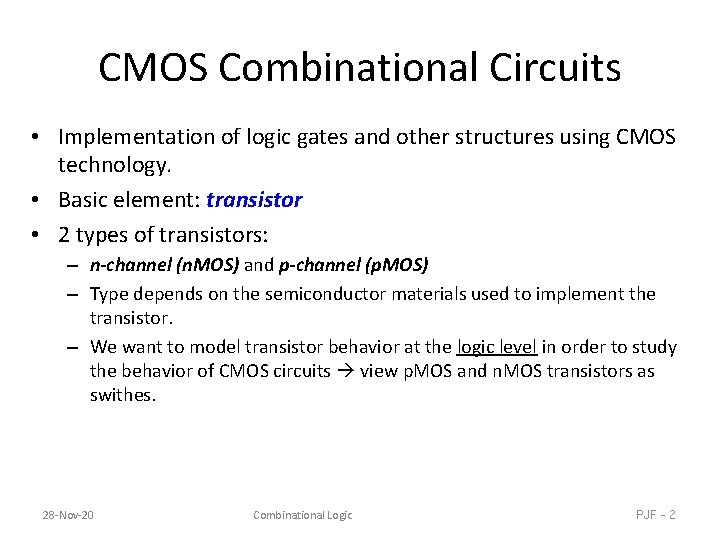 CMOS Combinational Circuits

• Implementation of logic gates and other structures using CMOS technology.
• Basic element: transistor
• 2 types of transistors:
- n-channel (nMOS) and p-channel (pMOS)
- Type depends on the semiconductor materials used to implement the transistor.
- We want to model transistor behavior at the logic level in order to study the behavior of CMOS circuits → view pMOS and nMOS transistors as swithes.

28-Nov-20 Combinational Logic PJF - 2